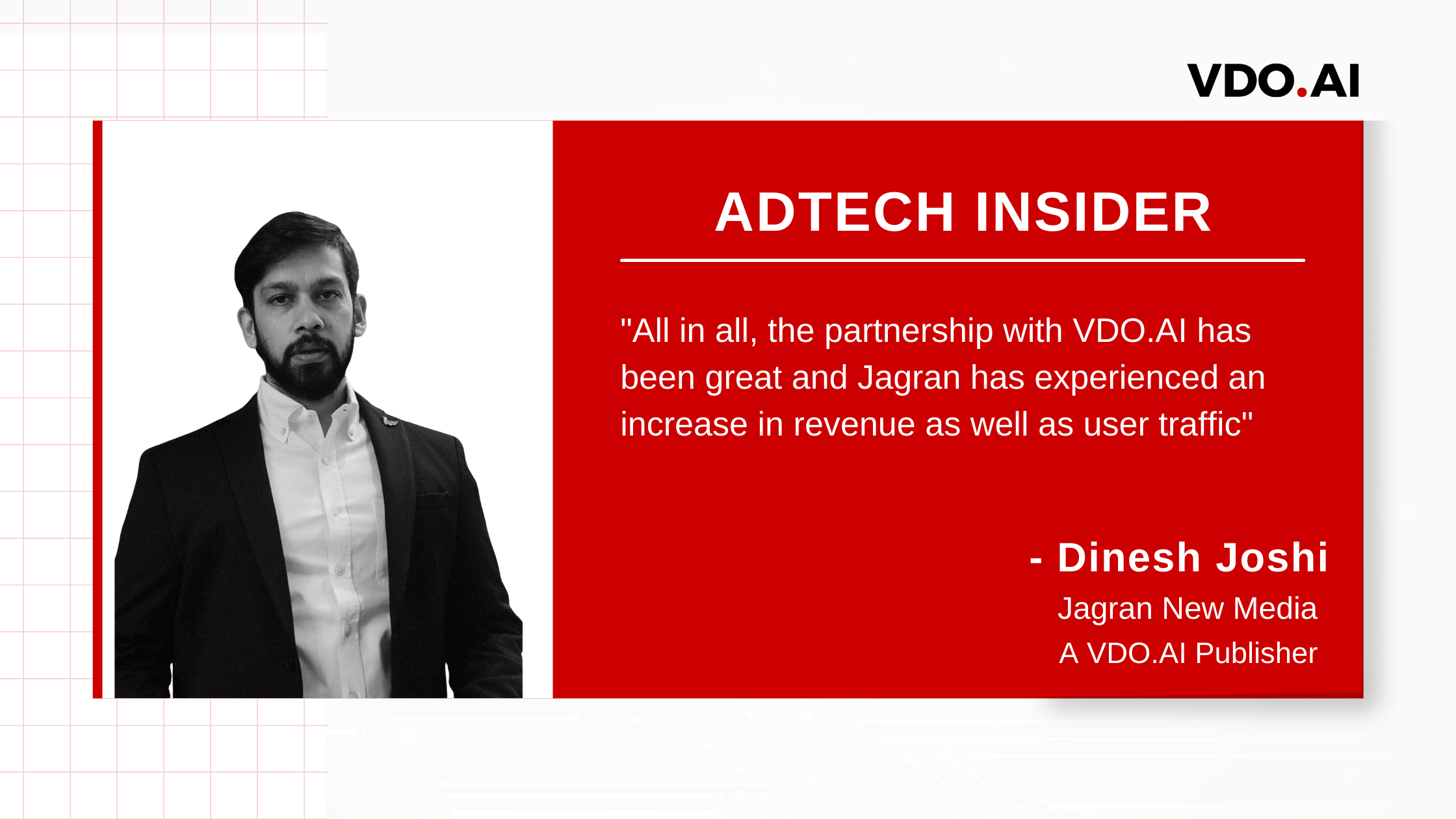 VDO.AI

ADTECH INSIDER

"All in all, the partnership with VDO.AI has been great and Jagran has experienced an increase in revenue as well as user traffic"

- Dinesh Joshi
Jagran New Media
A VDO.AI Publisher